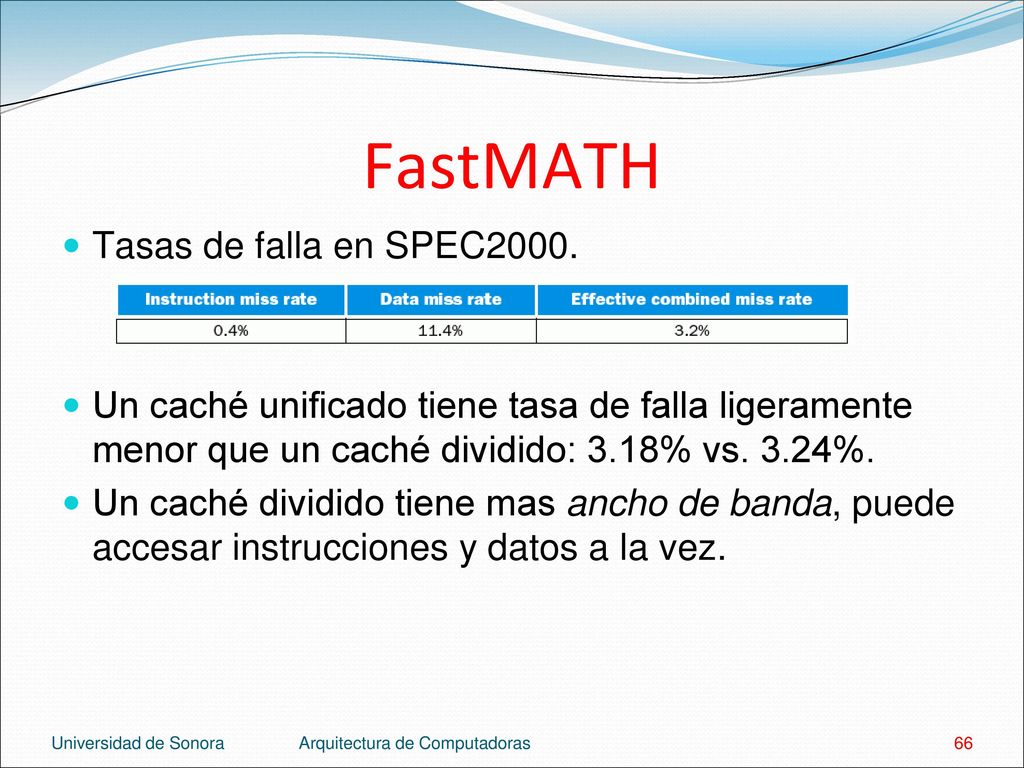 FastMATH

Tasas de falla en SPEC2000.

| Instruction miss rate | Data miss rate | Effective combined miss rate |
|---|---|---|
| 0.4% | 11.4% | 3.2% |

Un caché unificado tiene tasa de falla ligeramente menor que un caché dividido: 3.18% vs. 3.24%.

Un caché dividido tiene mas ancho de banda, puede accesar instrucciones y datos a la vez.

Universidad de Sonora Arquitectura de Computadoras 66